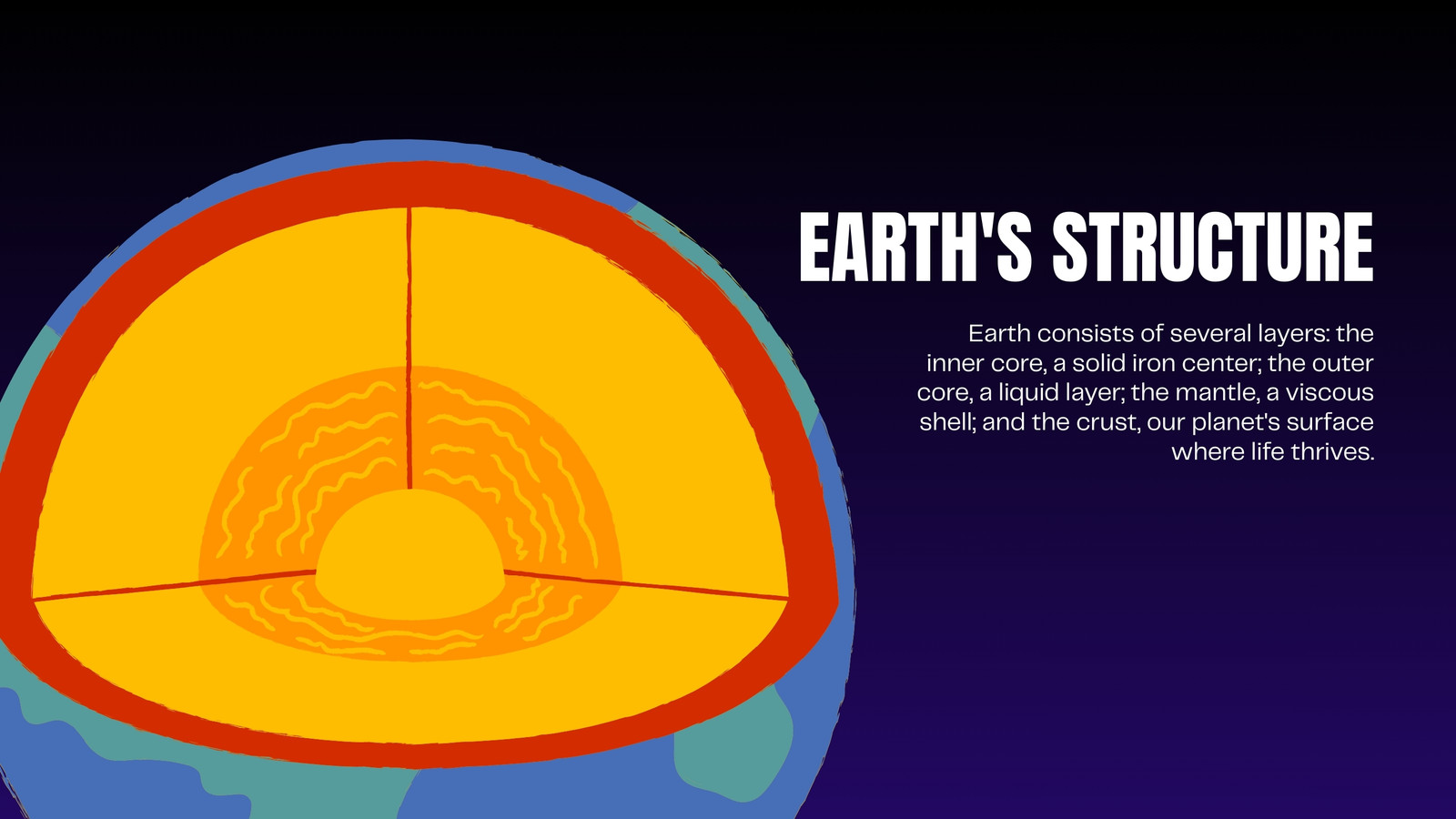 EARTH'S STRUCTURE

Earth consists of several layers: the inner core, a solid iron center; the outer core, a liquid layer; the mantle, a viscous shell; and the crust, our planet's surface where life thrives.